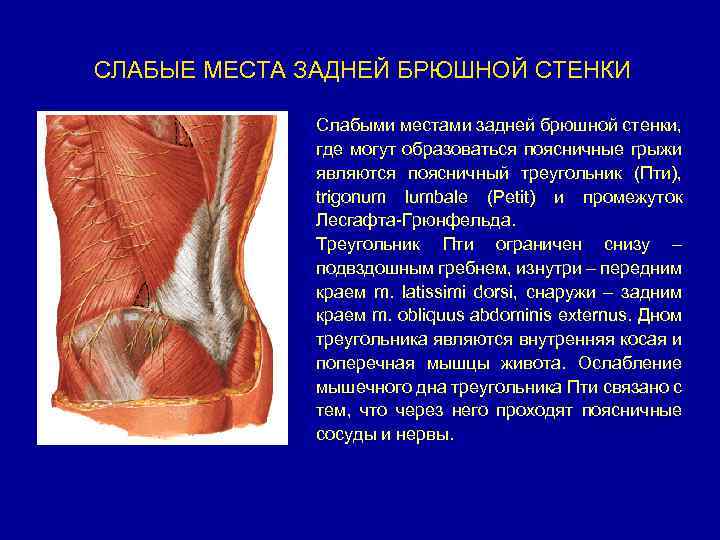 СЛАБЫЕ МЕСТА ЗАДНЕЙ БРЮШНОЙ СТЕНКИ

Слабыми местами задней брюшной стенки, где могут образоваться поясничные грыжи являются поясничный треугольник (Пти), trigonum lumbale (Petit) и промежуток Лесгафта-Грюнфельда.
Треугольник Пти ограничен снизу – подвздошным гребнем, изнутри – передним краем m. latissimi dorsi, снаружи – задним краем m. obliquus abdominis externus. Дном треугольника являются внутренняя косая и поперечная мышцы живота. Ослабление мышечного дна треугольника Пти связано с тем, что через него проходят поясничные сосуды и нервы.